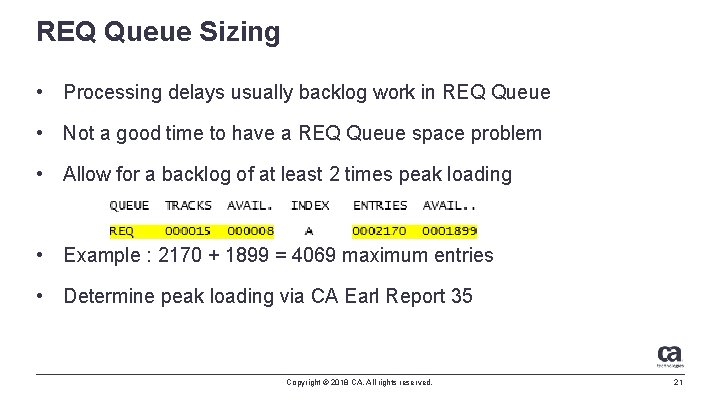 REQ Queue Sizing

• Processing delays usually backlog work in REQ Queue

• Not a good time to have a REQ Queue space problem

• Allow for a backlog of at least 2 times peak loading

| QUEUE | TRACKS | AVAIL. | INDEX | ENTRIES | AVAIL.. |
|---|---|---|---|---|---|
| REQ | 000015 | 000008 | A | 0002170 | 0001899 |

• Example : 2170 + 1899 = 4069 maximum entries

• Determine peak loading via CA Earl Report 35

ca technologies

Copyright © 2018 CA. All rights reserved.

21